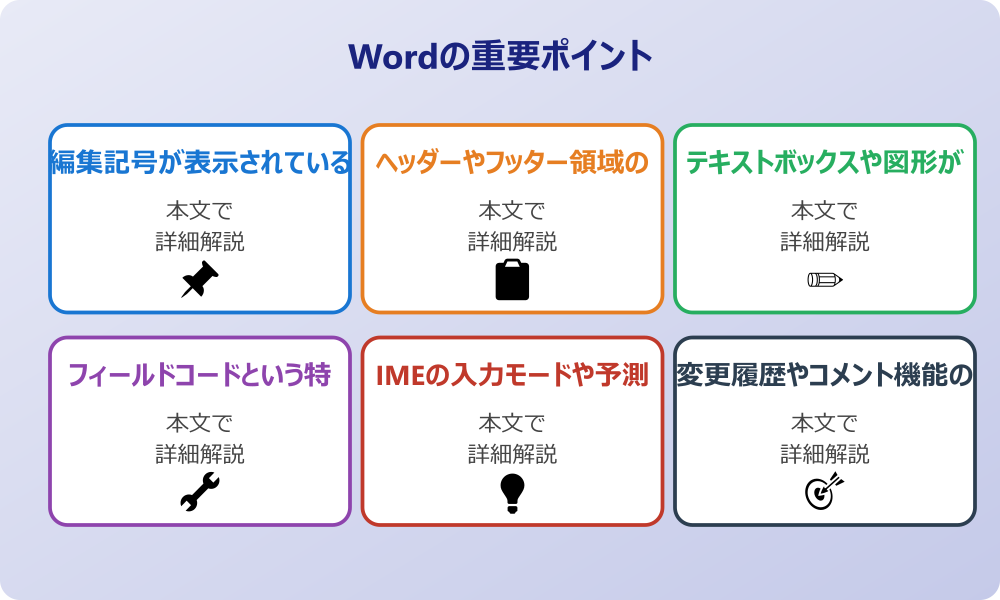 Wordの重要ポイント

編集記号が表示されている

本文で
詳細解説

ヘッダーやフッター領域の

本文で
詳細解説

テキストボックスや図形が

本文で
詳細解説

フィールドコードという特

本文で
詳細解説

IMEの入力モードや予測

本文で
詳細解説

変更履歴やコメント機能の

本文で
詳細解説